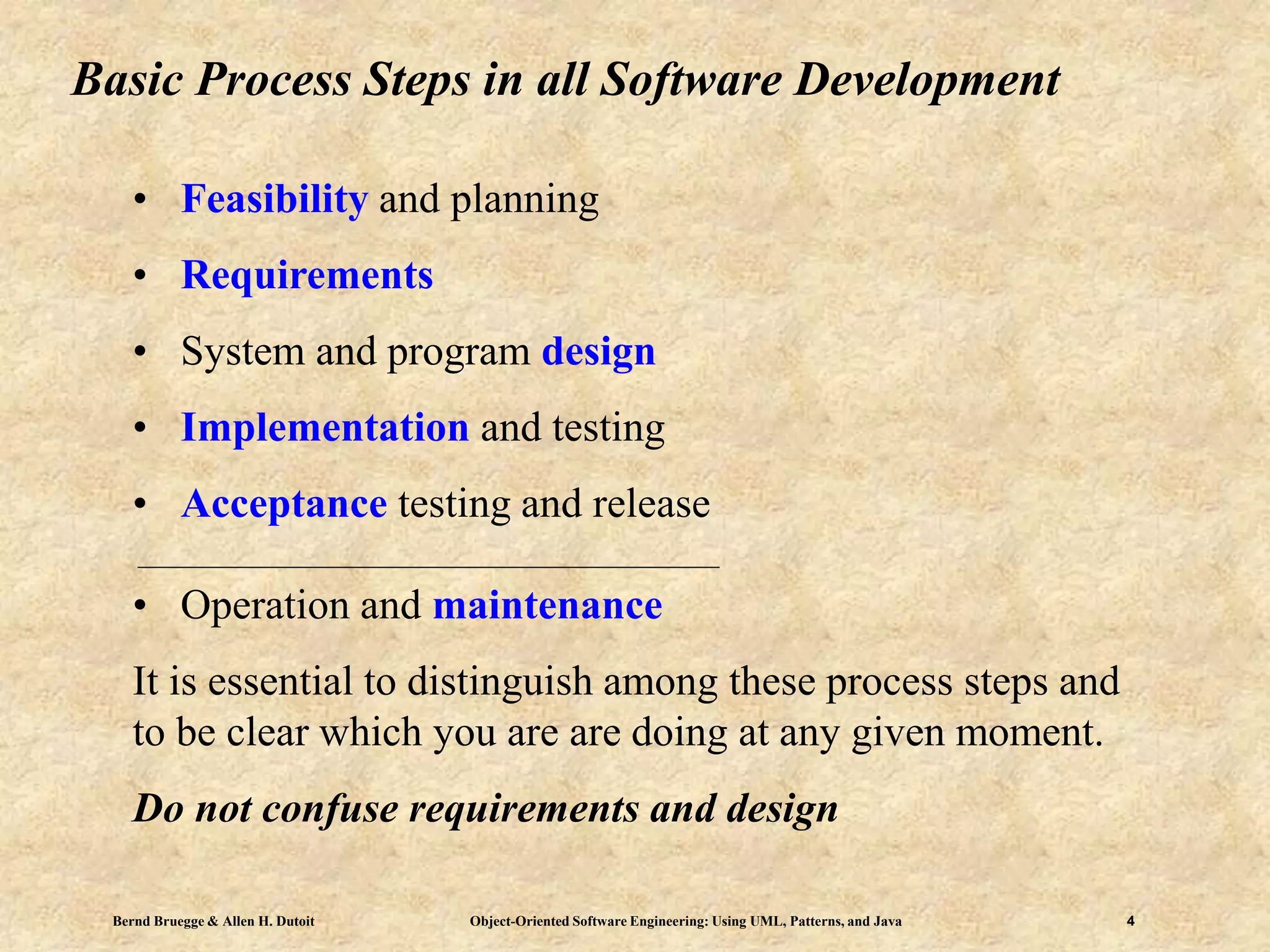 Basic Process Steps in all Software Development

• Feasibility and planning
• Requirements
• System and program design
• Implementation and testing
• Acceptance testing and release

• Operation and maintenance

It is essential to distinguish among these process steps and to be clear which you are are doing at any given moment.

Do not confuse requirements and design

Bernd Bruegge & Allen H. Dutoit Object-Oriented Software Engineering: Using UML, Patterns, and Java 4